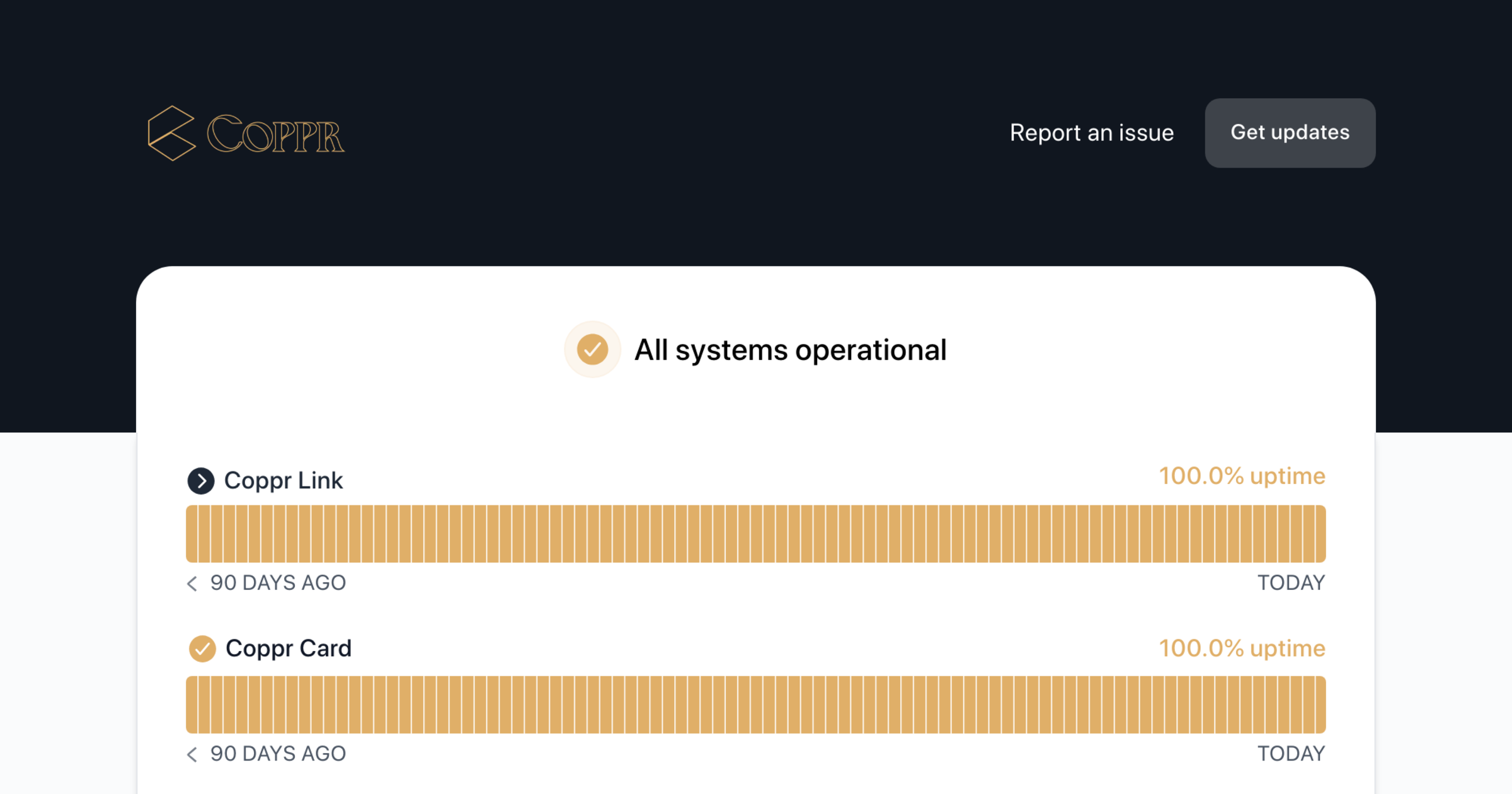 COPPR

Report an issue

Get updates

All systems operational

Coppr Link

100.0% uptime

90 DAYS AGO

TODAY

Coppr Card

100.0% uptime

90 DAYS AGO

TODAY